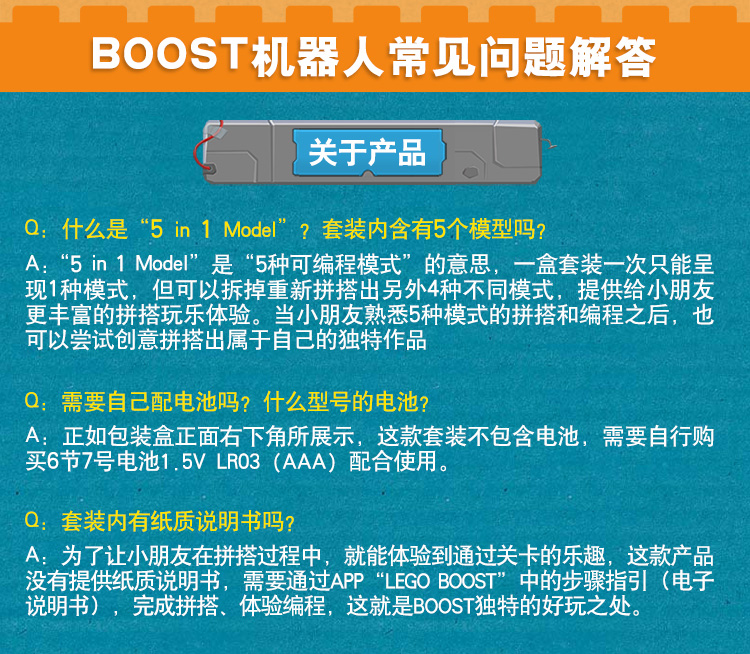 BOOST机器人常见问题解答

关于产品

Q：什么是“5 in 1 Model”？套装内含有5个模型吗？

A：“5 in 1 Model”是“5种可编程模式”的意思，一盒套装一次只能呈现1种模式，但可以拆掉重新拼搭出另外4种不同模式，提供给小朋友更丰富的拼搭玩乐体验。当小朋友熟悉5种模式的拼搭和编程之后，也可以尝试创意拼搭出属于自己的独特作品

Q：需要自己配电池吗？什么型号的电池？

A：正如包装盒正面右下角所展示，这款套装不包含电池，需要自行购买6节7号电池1.5V LR03（AAA）配合使用。

Q：套装内有纸质说明书吗？

A：为了让小朋友在拼搭过程中，就能体验到通过关卡的乐趣，这款产品没有提供纸质说明书，需要通过APP“LEGO BOOST”中的步骤指引（电子说明书），完成拼搭、体验编程，这就是BOOST独特的好玩之处。